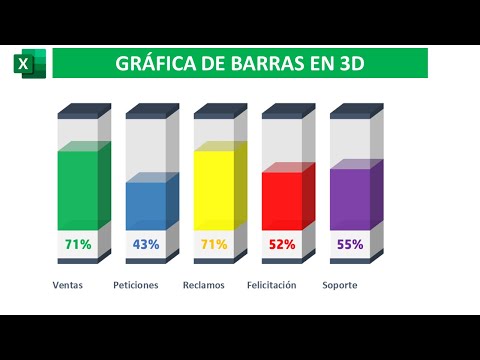 X

GRÁFICA DE BARRAS EN 3D

71%
43%
71%
52%
55%

Ventas
Peticiones
Reclamos
Felicitación
Soporte